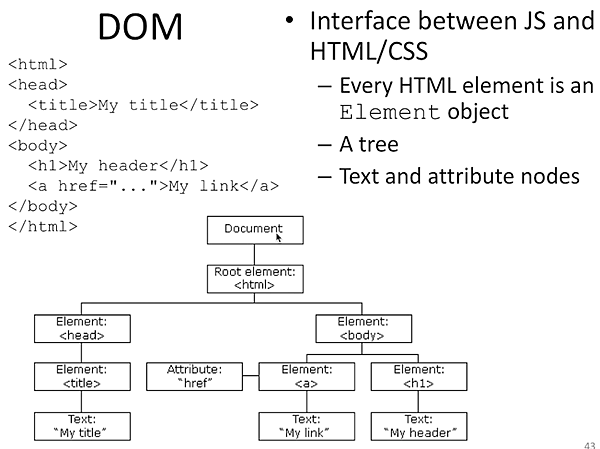 DOM

<html>
<head>
  <title>My title</title>
</head>
<body>
  <h1>My header</h1>
  <a href="...">My link</a>
</body>
</html>

• Interface between JS and HTML/CSS
  – Every HTML element is an Element object
  – A tree
  – Text and attribute nodes

Document

Root element: <html>

Element: <head>

Element: <body>

Element: <title>

Attribute: "href"

Element: <a>

Element: <h1>

Text: "My title"

Text: "My link"

Text: "My header"

43